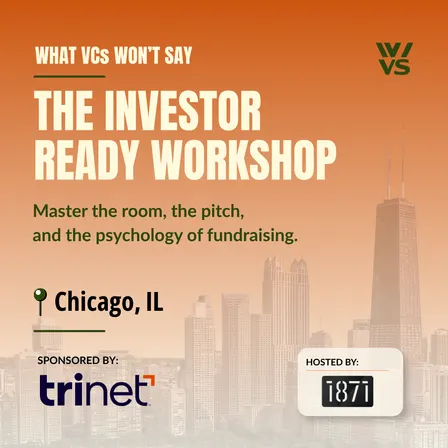 WHAT VCs WON'T SAY

WVS

THE INVESTOR READY WORKSHOP

Master the room, the pitch, and the psychology of fundraising.

Chicago, IL

SPONSORED BY:

trinet

HOSTED BY:

1871